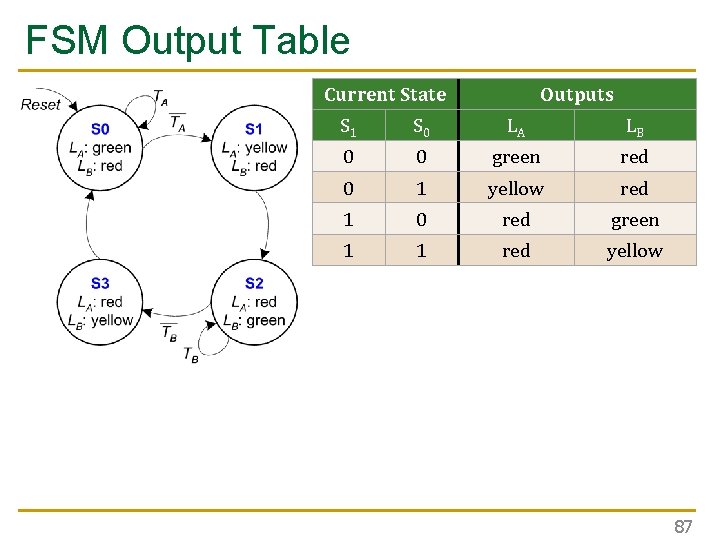 FSM Output Table

Reset

$T_A$

$\overline{T_A}$

S0
$L_A$: green
$L_B$: red

S1
$L_A$: yellow
$L_B$: red

S3
$L_A$: red
$L_B$: yellow

S2
$L_A$: red
$L_B$: green

$\overline{T_B}$

$T_B$

| Current State | | Outputs | |
|---|---|---|---|
| $S_1$ | $S_0$ | $L_A$ | $L_B$ |
| 0 | 0 | green | red |
| 0 | 1 | yellow | red |
| 1 | 0 | red | green |
| 1 | 1 | red | yellow |

87